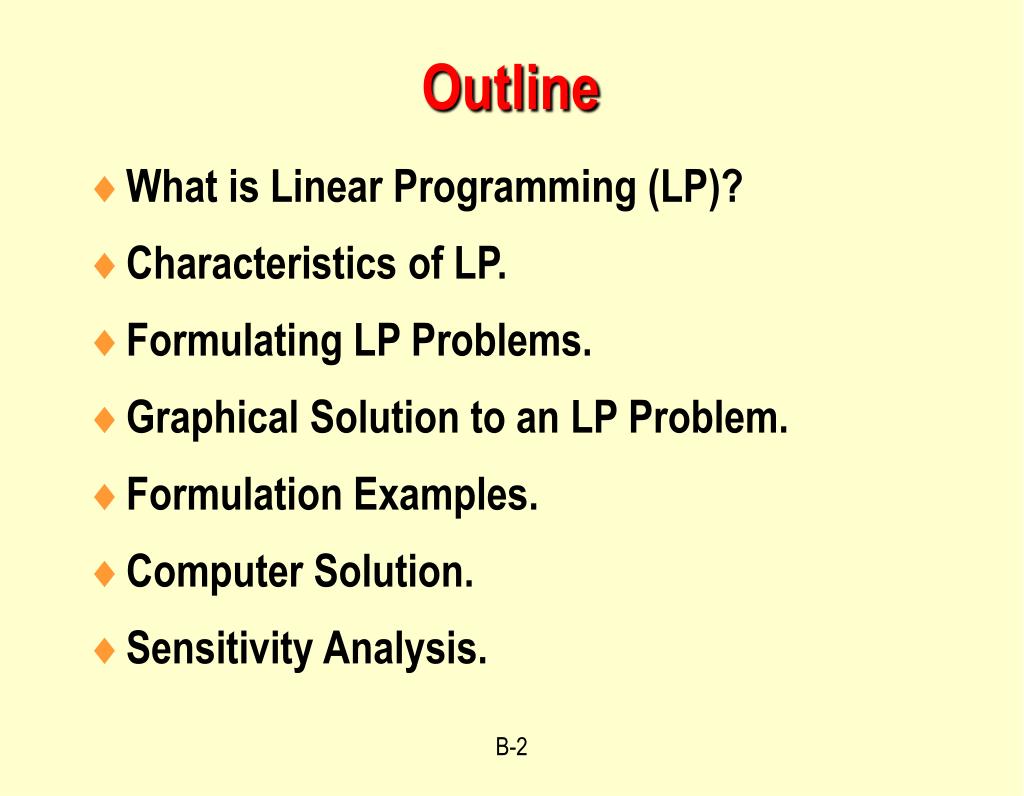 Outline

♦ What is Linear Programming (LP)?
♦ Characteristics of LP.
♦ Formulating LP Problems.
♦ Graphical Solution to an LP Problem.
♦ Formulation Examples.
♦ Computer Solution.
♦ Sensitivity Analysis.

B-2